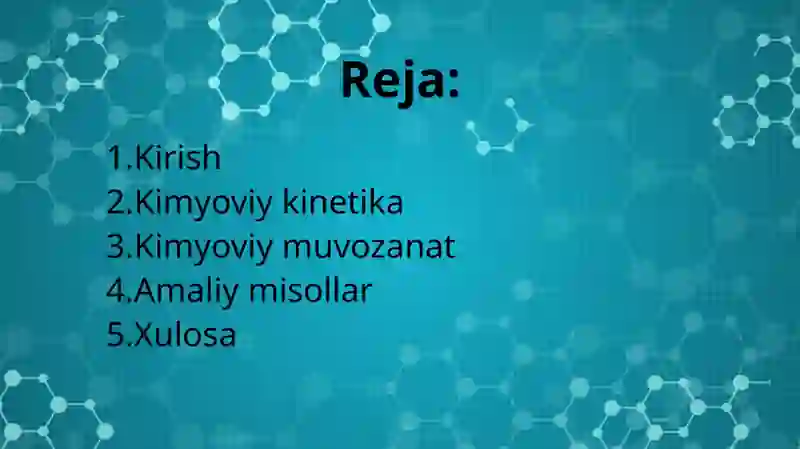 Reja:

1.Kirish
2.Kimyoviy kinetika
3.Kimyoviy muvozanat
4.Amaliy misollar
5.Xulosa